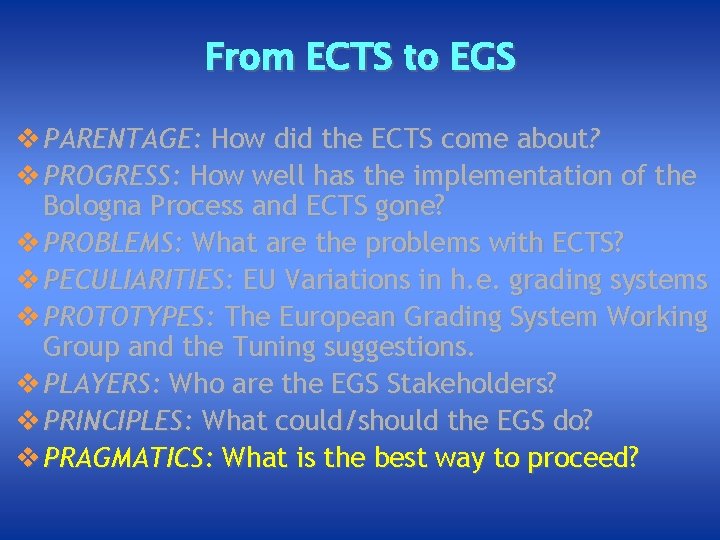 From ECTS to EGS

❖ PARENTAGE: How did the ECTS come about?
❖ PROGRESS: How well has the implementation of the Bologna Process and ECTS gone?
❖ PROBLEMS: What are the problems with ECTS?
❖ PECULIARITIES: EU Variations in h.e. grading systems
❖ PROTOTYPES: The European Grading System Working Group and the Tuning suggestions.
❖ PLAYERS: Who are the EGS Stakeholders?
❖ PRINCIPLES: What could/should the EGS do?
❖ PRAGMATICS: What is the best way to proceed?